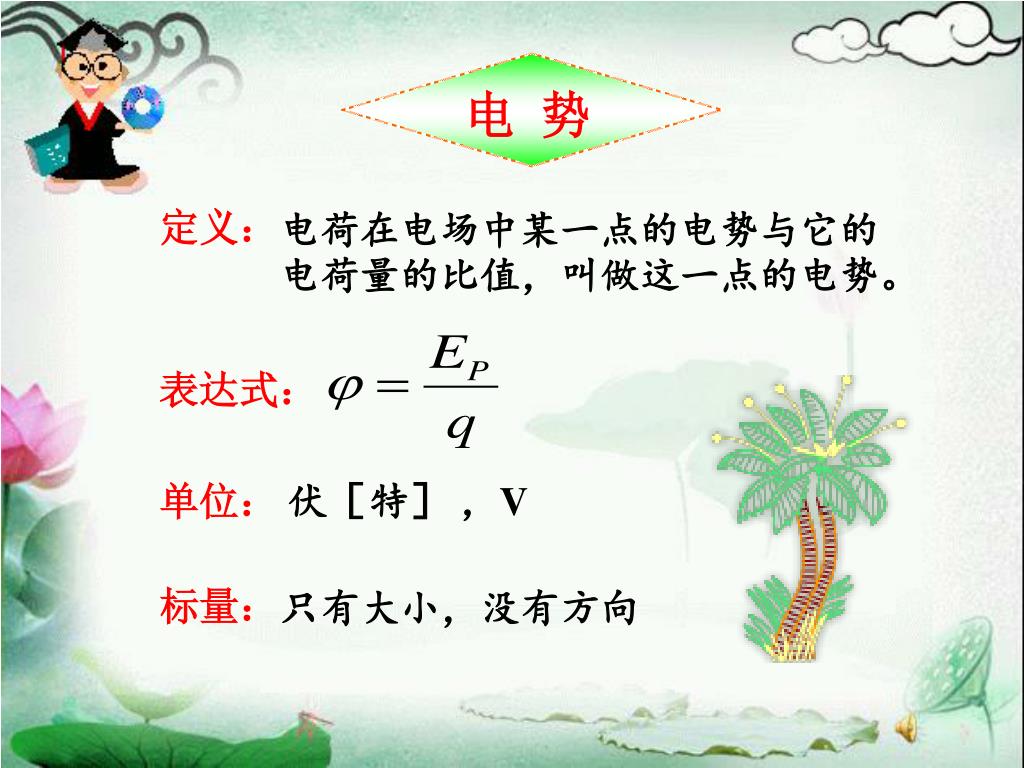 电 势

定义：电荷在电场中某一点的电势与它的电荷量的比值，叫做这一点的电势。

表达式：$\varphi = \frac{E_P}{q}$

单位：伏［特］，V

标量：只有大小，没有方向